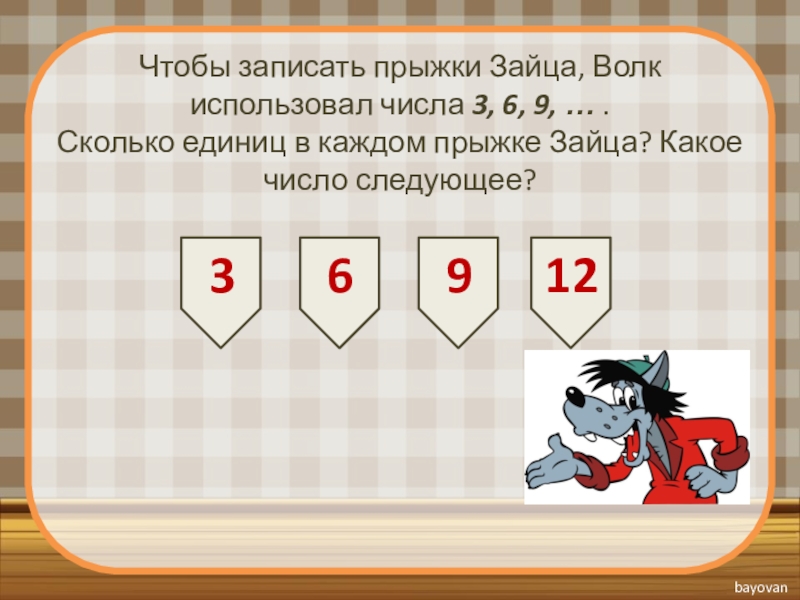 Чтобы записать прыжки Зайца, Волк использовал числа 3, 6, 9, … .
Сколько единиц в каждом прыжке Зайца? Какое число следующее?

3

6

9

12

bayovan